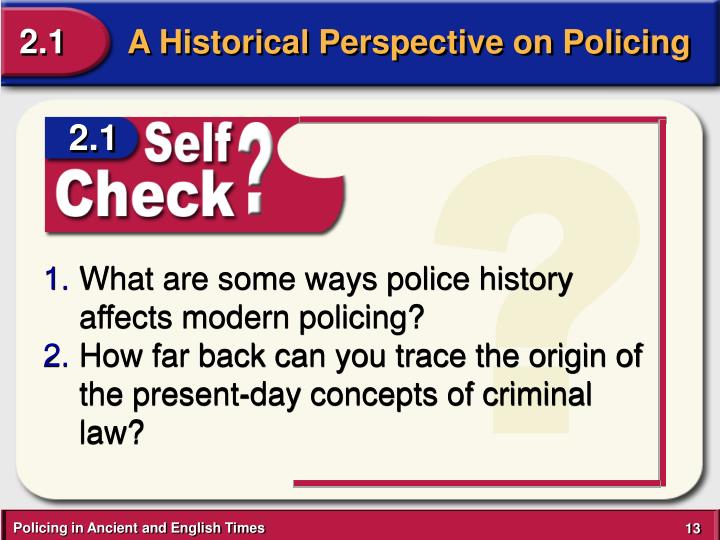 2.1 A Historical Perspective on Policing

2.1 Self Check?

1. What are some ways police history affects modern policing?
2. How far back can you trace the origin of the present-day concepts of criminal law?

Policing in Ancient and English Times

13